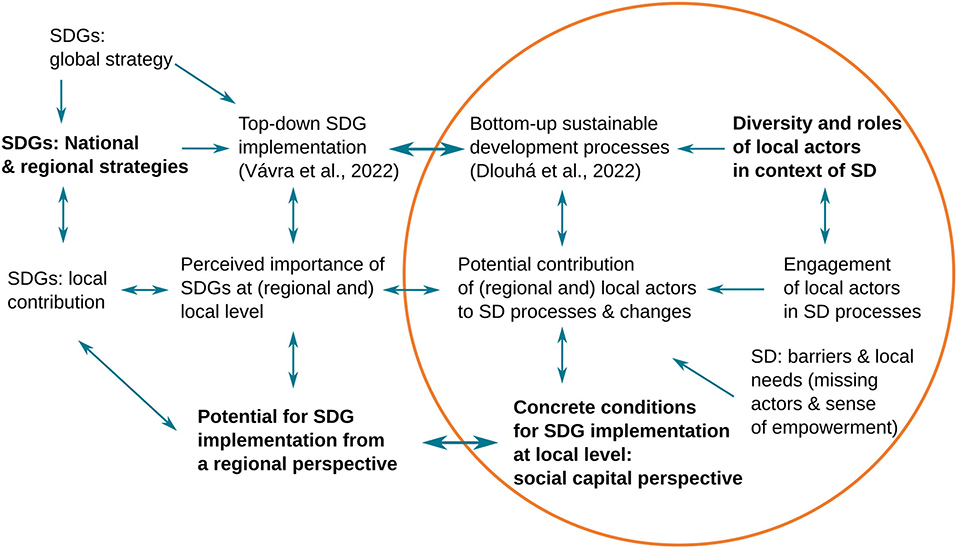 SDGs: global strategy

SDGs: National & regional strategies

Top-down SDG implementation (Vávra et al., 2022)

Bottom-up sustainable development processes (Dlouhá et al., 2022)

Diversity and roles of local actors in context of SD

SDGs: local contribution

Perceived importance of SDGs at (regional and) local level

Potential contribution of (regional and) local actors to SD processes & changes

Engagement of local actors in SD processes

SD: barriers & local needs (missing actors & sense of empowerment)

Potential for SDG implementation from a regional perspective

Concrete conditions for SDG implementation at local level: social capital perspective